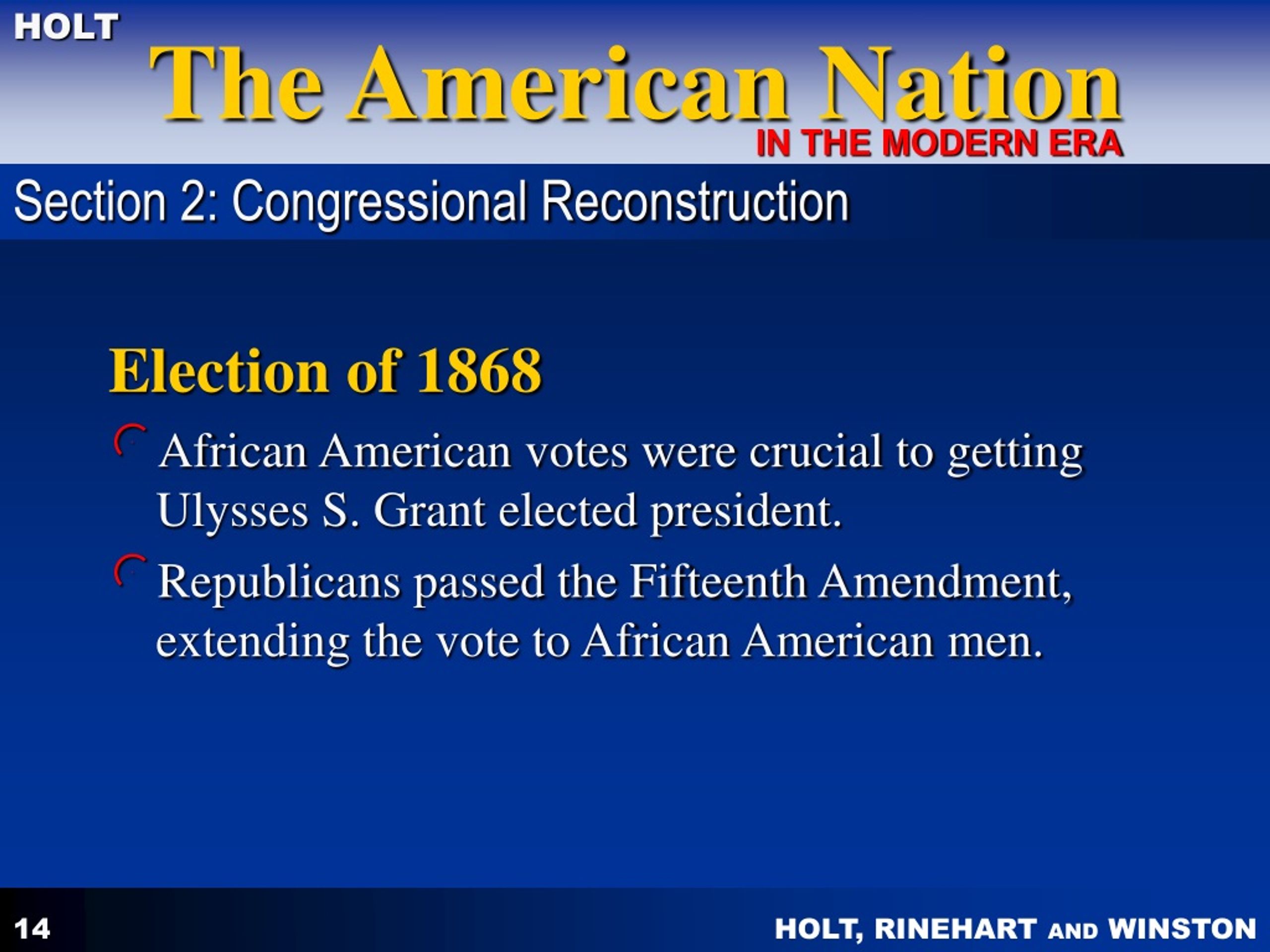 HOLT
The American Nation
IN THE MODERN ERA

Section 2: Congressional Reconstruction

Election of 1868

African American votes were crucial to getting Ulysses S. Grant elected president.

Republicans passed the Fifteenth Amendment, extending the vote to African American men.

14

HOLT, RINEHART AND WINSTON